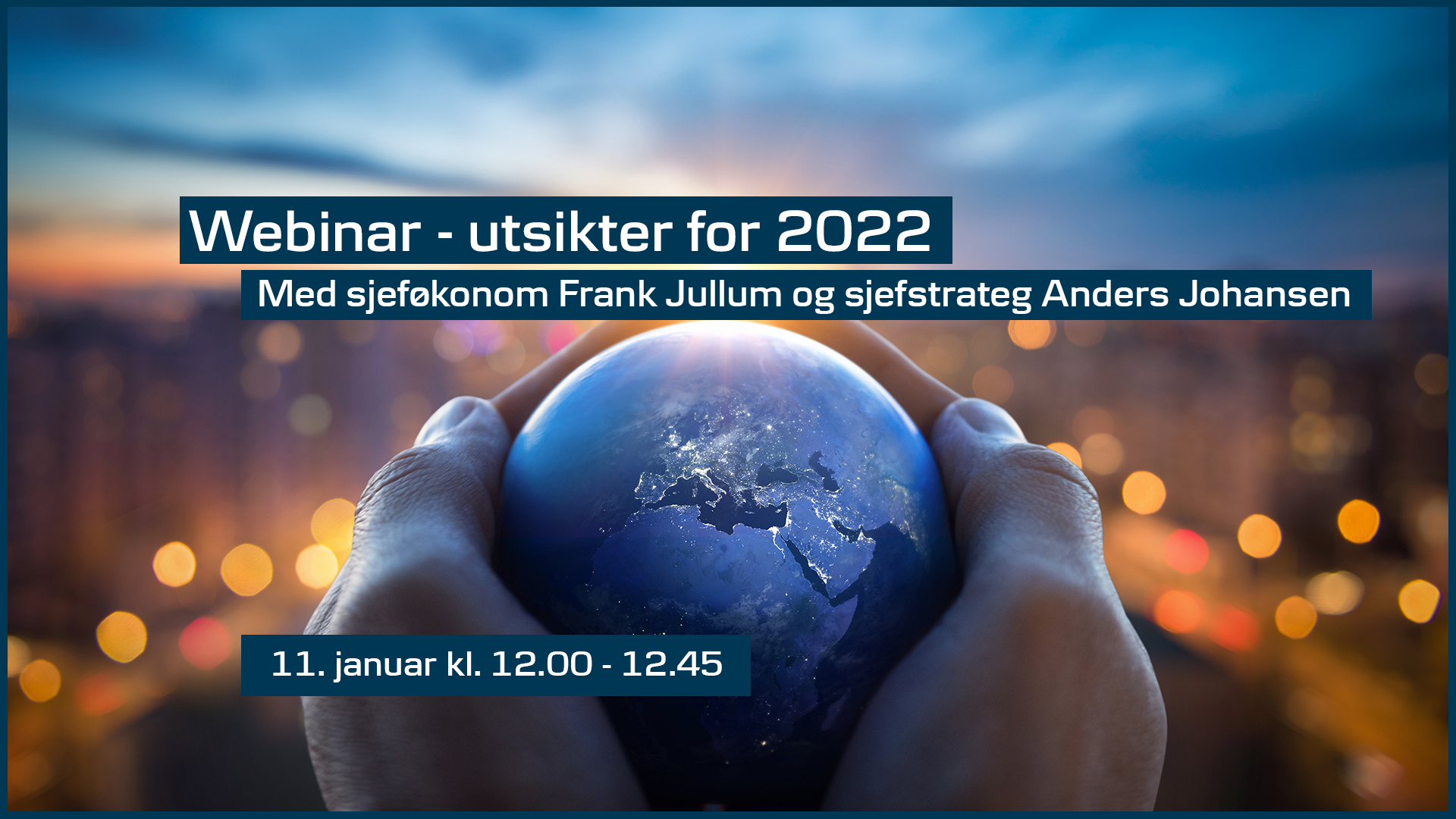 Webinar - utsikter for 2022

Med sjeføkonom Frank Jullum og sjefstrateg Anders Johansen

11. januar kl. 12.00 - 12.45